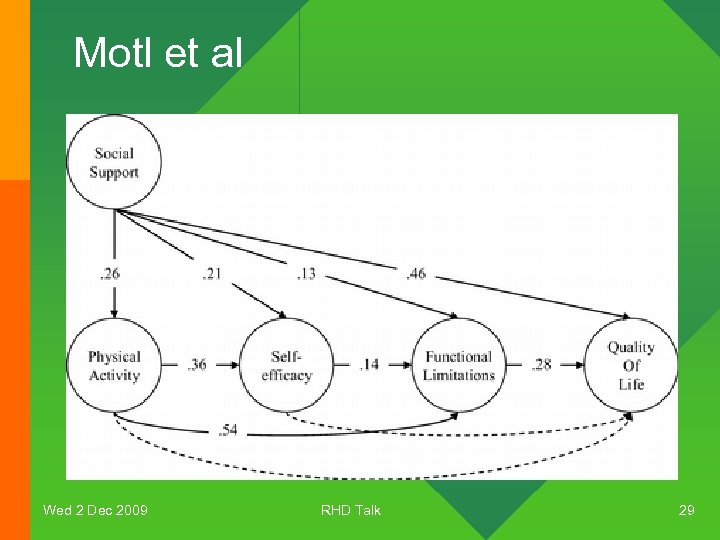 Motl et al

Social Support

.26

.21

.13

.46

Physical Activity

.36

Self-efficacy

.14

Functional Limitations

.28

Quality Of Life

.54

Wed 2 Dec 2009

RHD Talk

29